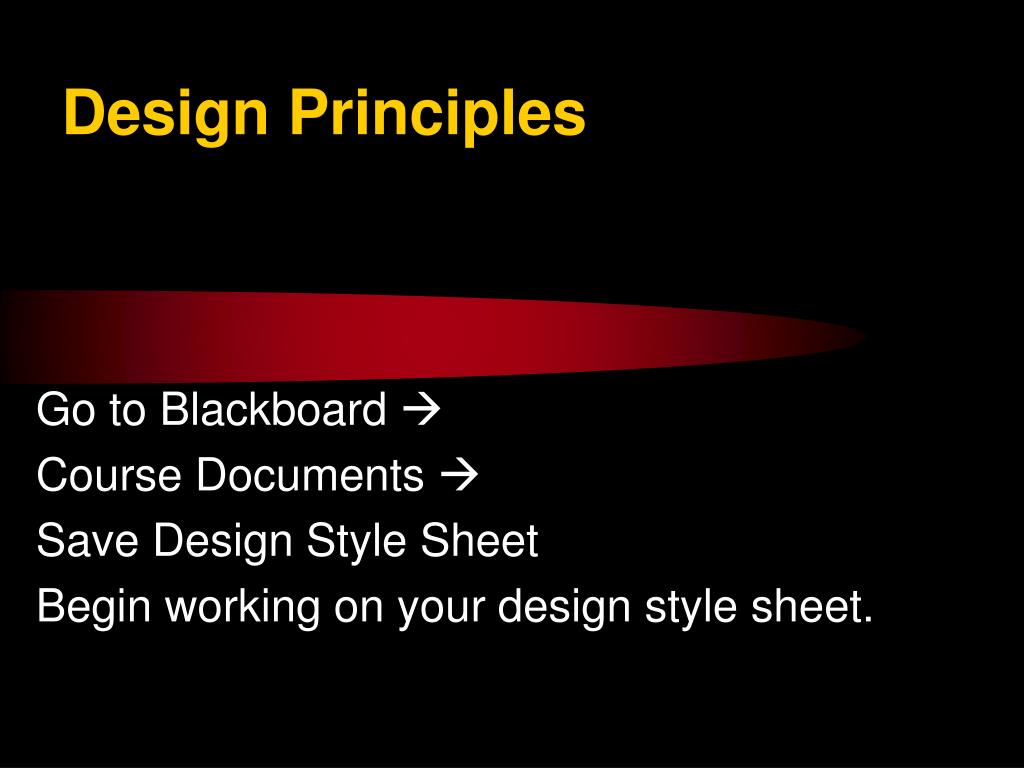 Design Principles

Go to Blackboard →
Course Documents →
Save Design Style Sheet
Begin working on your design style sheet.